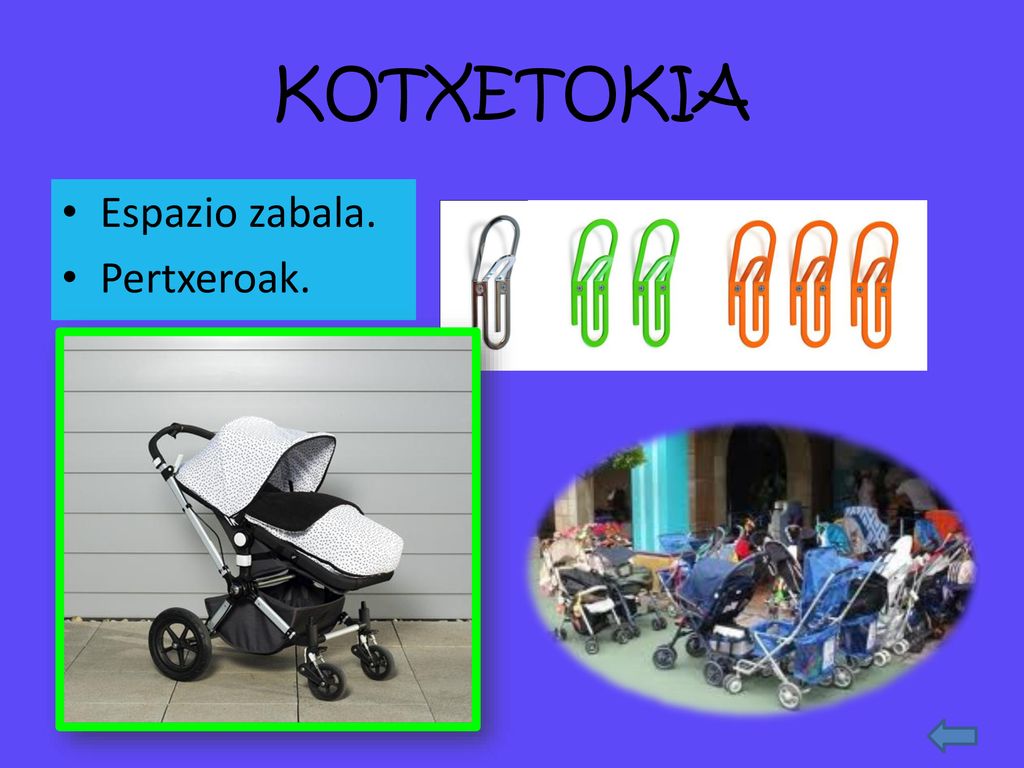 KOTXETOKIA

• Espazio zabala.
• Pertxeroak.